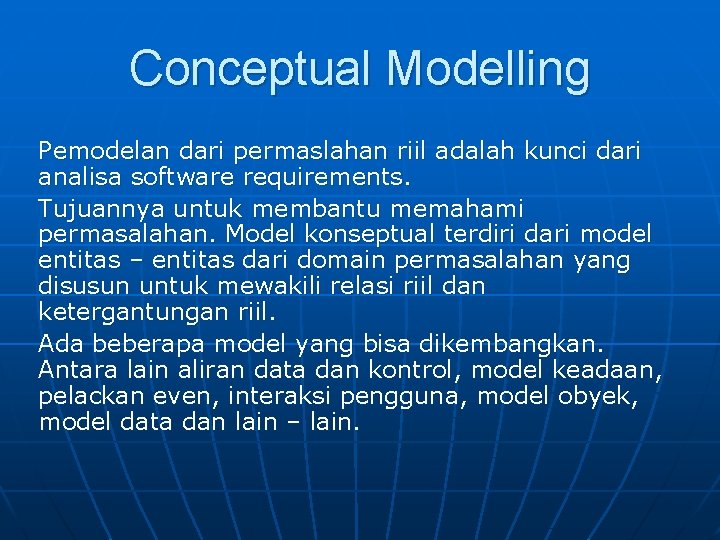 Conceptual Modelling

Pemodelan dari permaslahan riil adalah kunci dari analisa software requirements.

Tujuannya untuk membantu memahami permasalahan. Model konseptual terdiri dari model entitas – entitas dari domain permasalahan yang disusun untuk mewakili relasi riil dan ketergantungan riil.

Ada beberapa model yang bisa dikembangkan. Antara lain aliran data dan kontrol, model keadaan, pelackan even, interaksi pengguna, model obyek, model data dan lain – lain.